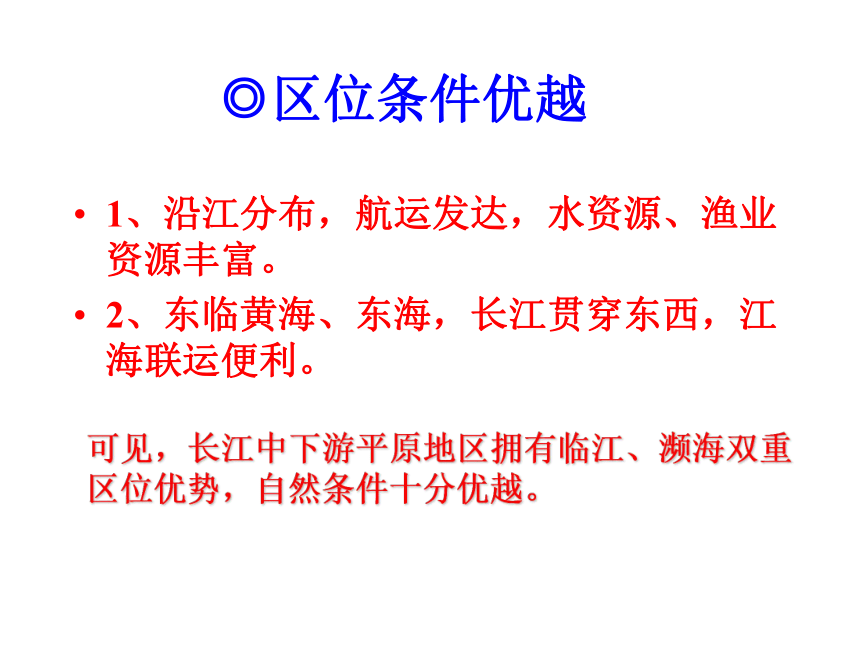 ◎区位条件优越

• 1、沿江分布，航运发达，水资源、渔业资源丰富。

• 2、东临黄海、东海，长江贯穿东西，江海联运便利。

可见，长江中下游平原地区拥有临江、濒海双重区位优势，自然条件十分优越。